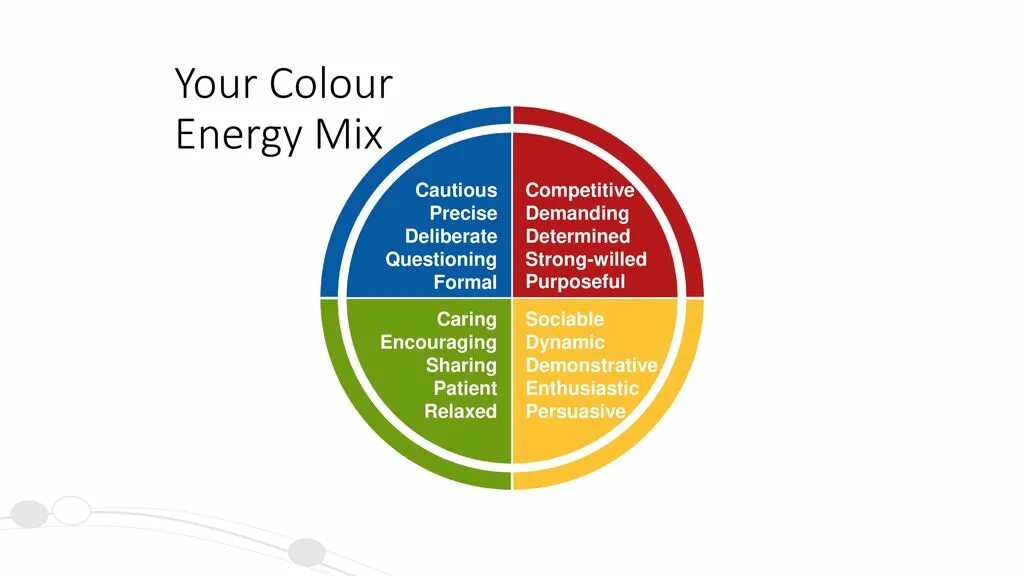 Your Colour Energy Mix

Cautious
Precise
Deliberate
Questioning
Formal

Competitive
Demanding
Determined
Strong-willed
Purposeful

Caring
Encouraging
Sharing
Patient
Relaxed

Sociable
Dynamic
Demonstrative
Enthusiastic
Persuasive